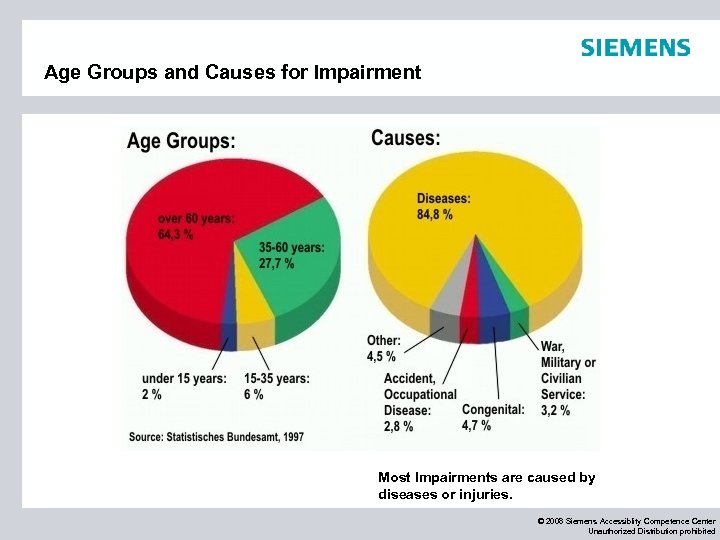 SIEMENS

Age Groups and Causes for Impairment

Age Groups:

over 60 years: 64,3 %

35-60 years: 27,7 %

under 15 years: 2 %

15-35 years: 6 %

Source: Statistisches Bundesamt, 1997

Causes:

Diseases: 84,8 %

Other: 4,5 %

Accident, Occupational Disease: 2,8 %

Congenital: 4,7 %

War, Military or Civilian Service: 3,2 %

Most Impairments are caused by diseases or injuries.

© 2008 Siemens Accessiblity Competence Center
Unauthorized Distribution prohibited